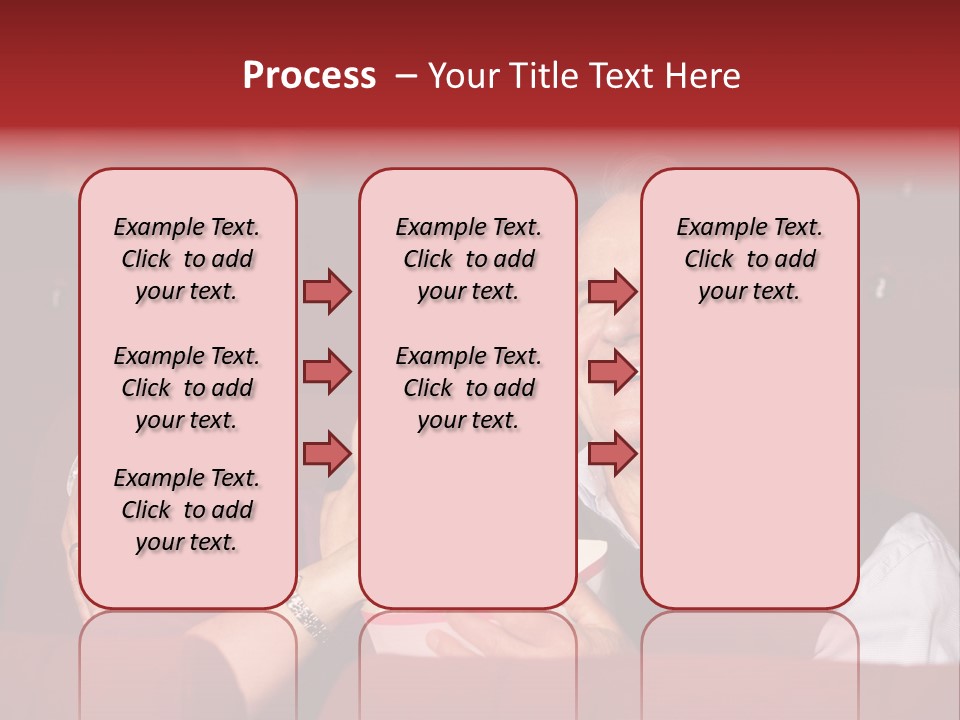 Process – Your Title Text Here

Example Text. Click to add your text.

Example Text. Click to add your text.

Example Text. Click to add your text.

Example Text. Click to add your text.

Example Text. Click to add your text.

Example Text. Click to add your text.